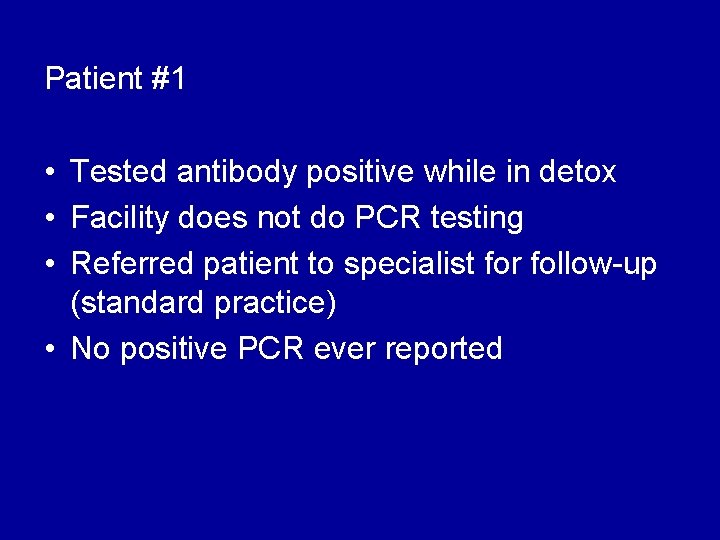 Patient #1

• Tested antibody positive while in detox
• Facility does not do PCR testing
• Referred patient to specialist for follow-up (standard practice)
• No positive PCR ever reported